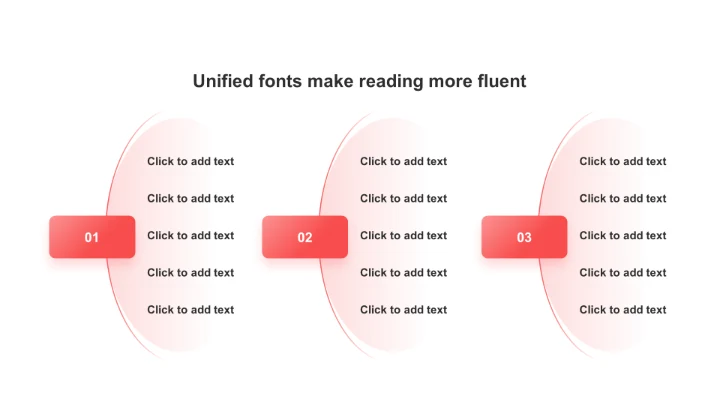 Unified fonts make reading more fluent

01

Click to add text

Click to add text

Click to add text

Click to add text

Click to add text

02

Click to add text

Click to add text

Click to add text

Click to add text

Click to add text

03

Click to add text

Click to add text

Click to add text

Click to add text

Click to add text